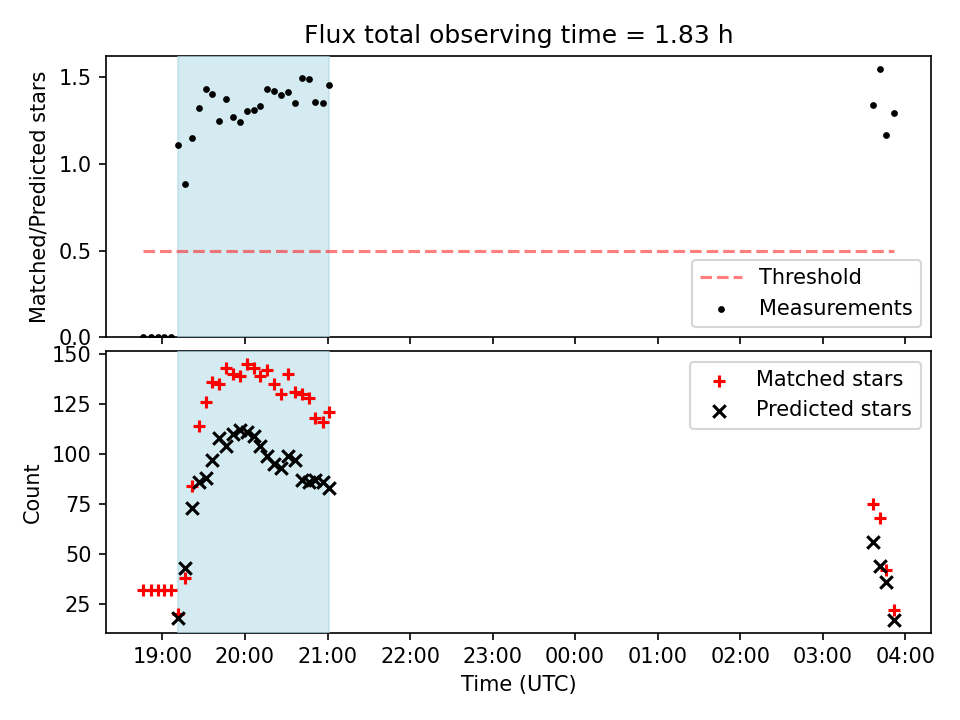 Flux total observing time = 1.83 h

Matched/Predicted stars

1.5
1.0
0.5
0.0

Threshold
Measurements

Count

150
125
100
75
50
25

Matched stars
Predicted stars

19:00 20:00 21:00 22:00 23:00 00:00 01:00 02:00 03:00 04:00

Time (UTC)